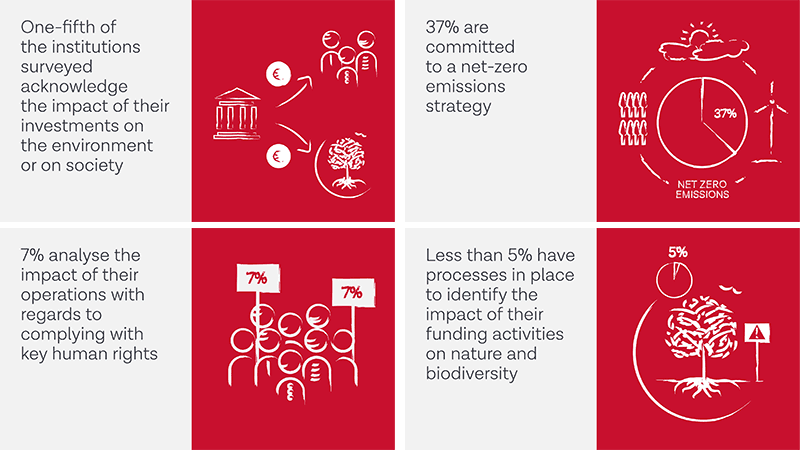 One-fifth of the institutions surveyed acknowledge the impact of their investments on the environment or on society

€

€

37% are committed to a net-zero emissions strategy

37%

NET ZERO EMISSIONS

7% analyse the impact of their operations with regards to complying with key human rights

7%

7%

Less than 5% have processes in place to identify the impact of their funding activities on nature and biodiversity

5%